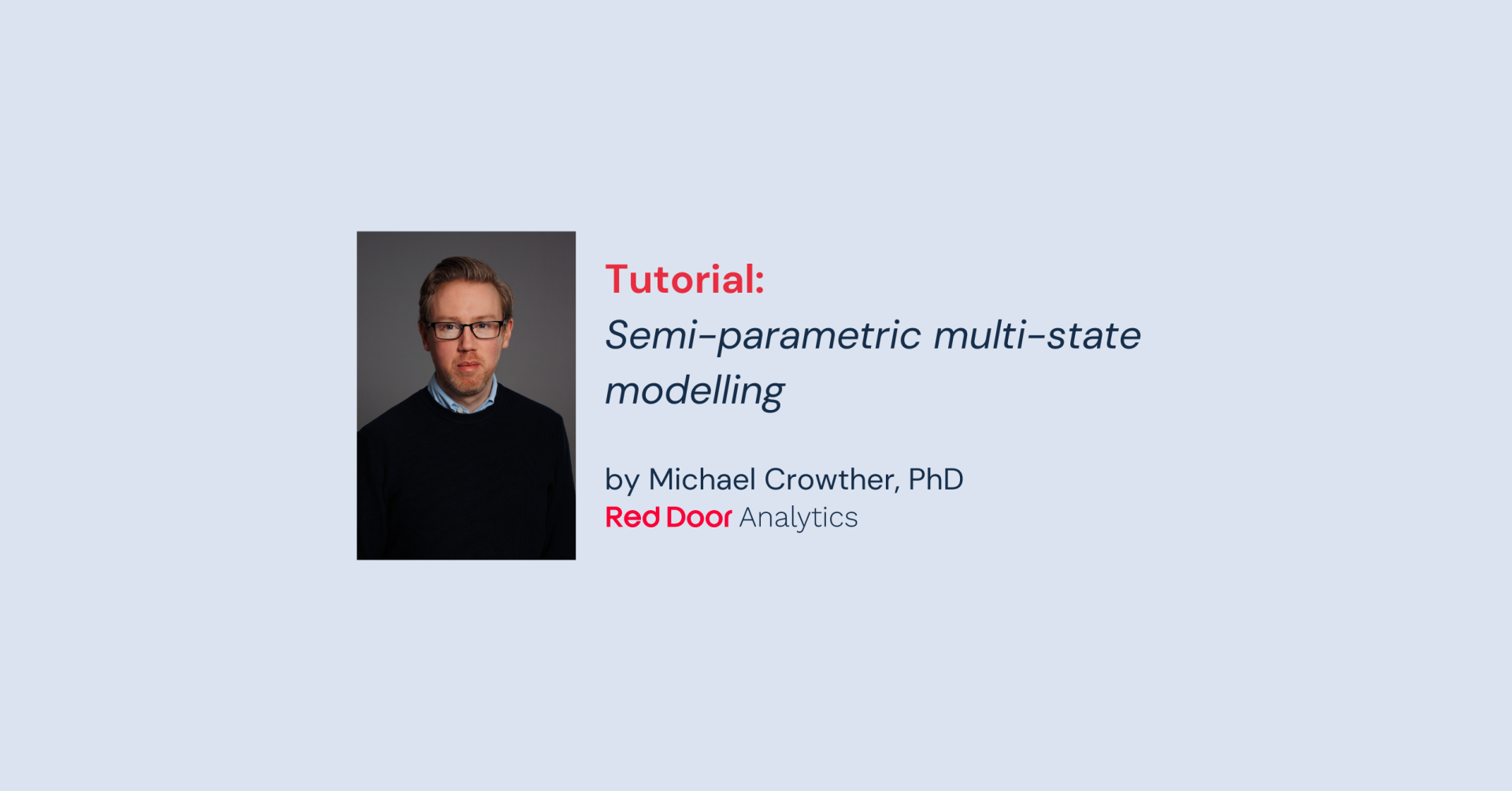 Tutorial:
Semi-parametric multi-state modelling

by Michael Crowther, PhD
Red Door Analytics